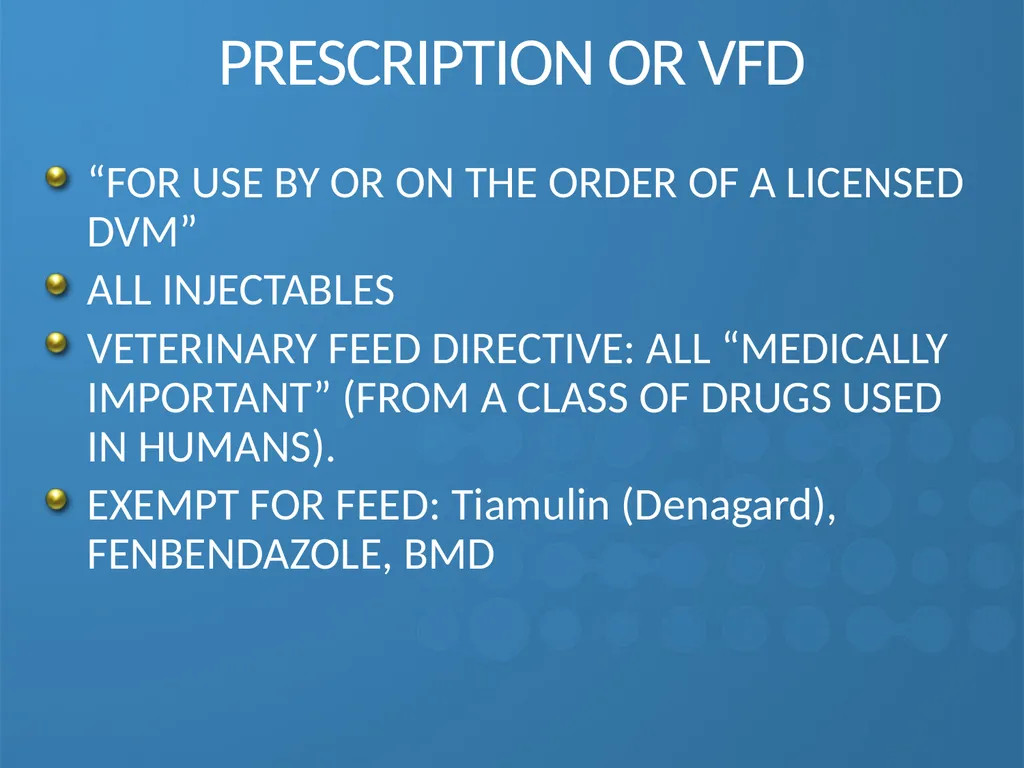 PRESCRIPTION OR VFD

“FOR USE BY OR ON THE ORDER OF A LICENSED DVM”

ALL INJECTABLES

VETERINARY FEED DIRECTIVE: ALL “MEDICALLY IMPORTANT” (FROM A CLASS OF DRUGS USED IN HUMANS).

EXEMPT FOR FEED: Tiamulin (Denagard), FENBENDAZOLE, BMD